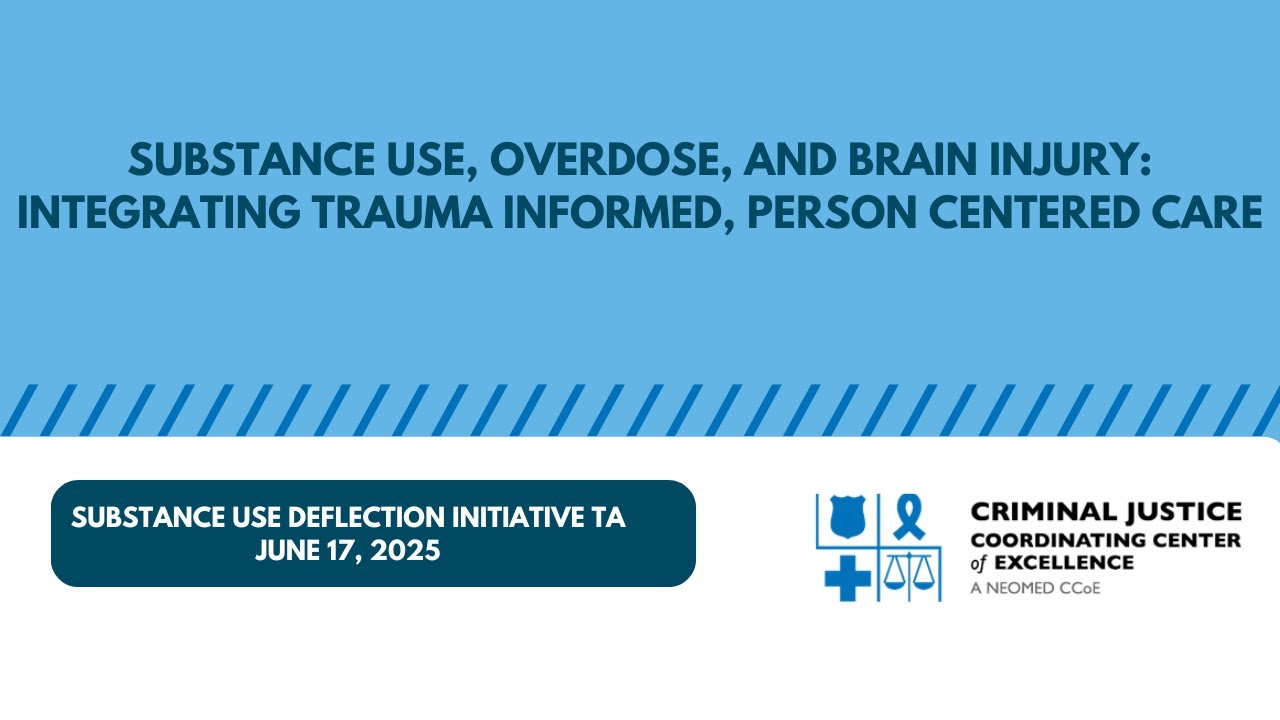 SUBSTANCE USE, OVERDOSE, AND BRAIN INJURY: INTEGRATING TRAUMA INFORMED, PERSON CENTERED CARE

SUBSTANCE USE DEFLECTION INITIATIVE TA
JUNE 17, 2025

CRIMINAL JUSTICE
COORDINATING CENTER
of EXCELLENCE
A NEOMED CCoE